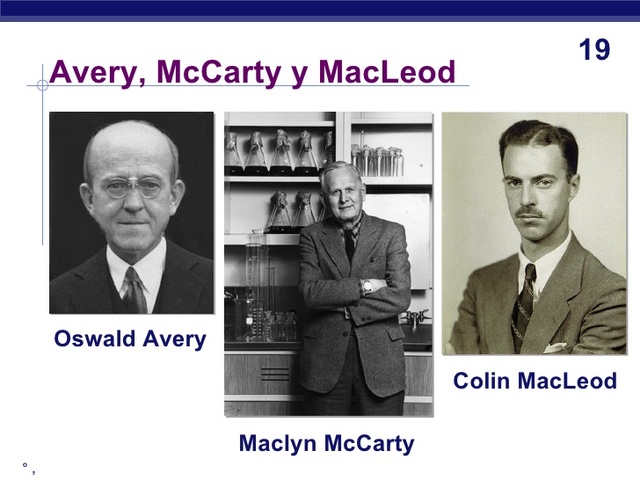 19

Avery, McCarty y MacLeod

Oswald Avery

Maclyn McCarty

Colin MacLeod

°,